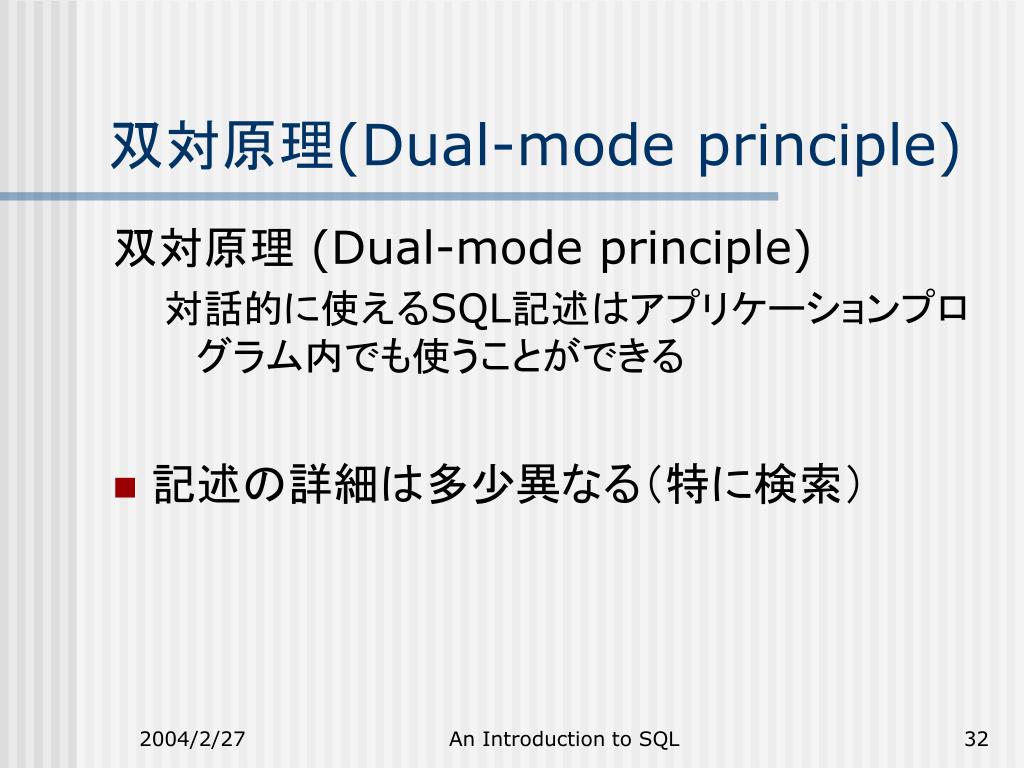 双対原理(Dual-mode principle)

双対原理 (Dual-mode principle)

対話的に使えるSQL記述はアプリケーションプログラム内でも使うことができる

■ 記述の詳細は多少異なる（特に検索）

2004/2/27

An Introduction to SQL

32